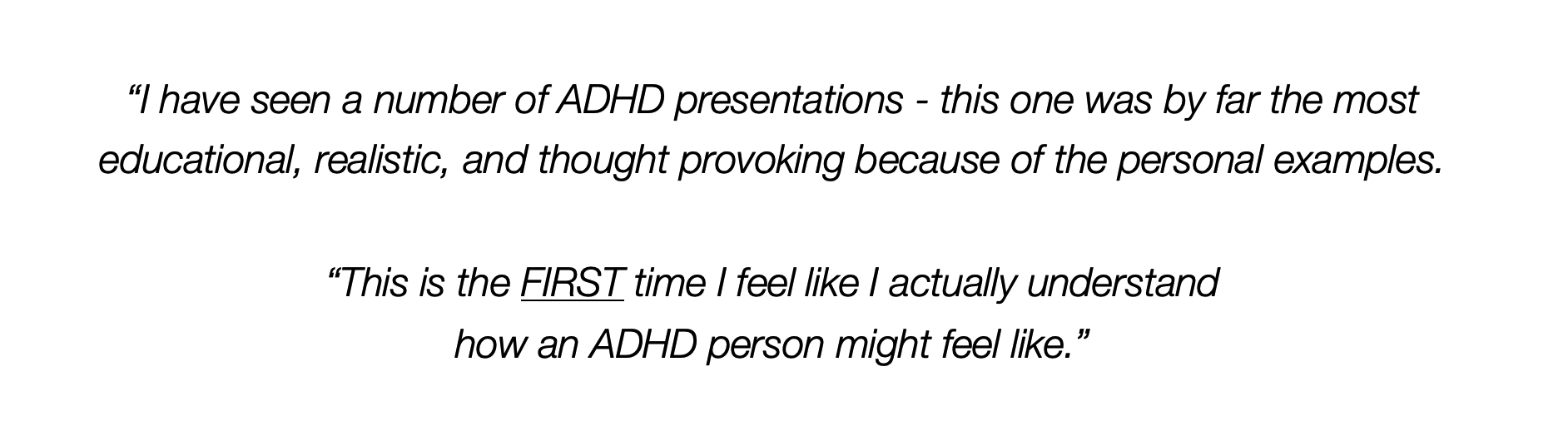 “I have seen a number of ADHD presentations - this one was by far the most educational, realistic, and thought provoking because of the personal examples.

“This is the FIRST time I feel like I actually understand how an ADHD person might feel like.”